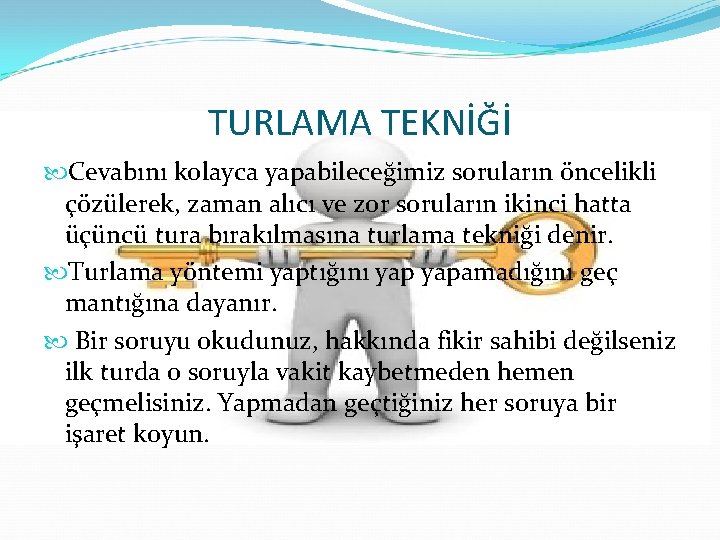 TURLAMA TEKNİĞİ

Cevabını kolayca yapabileceğimiz soruların öncelikli çözülerek, zaman alıcı ve zor soruların ikinci hatta üçüncü tura bırakılmasına turlama tekniği denir.

Turlama yöntemi yaptığını yap yapamadığını geç mantığına dayanır.

Bir soruyu okudunuz, hakkında fikir sahibi değilseniz ilk turda o soruyla vakit kaybetmeden hemen geçmelisiniz. Yapmadan geçtiğiniz her soruya bir işaret koyun.